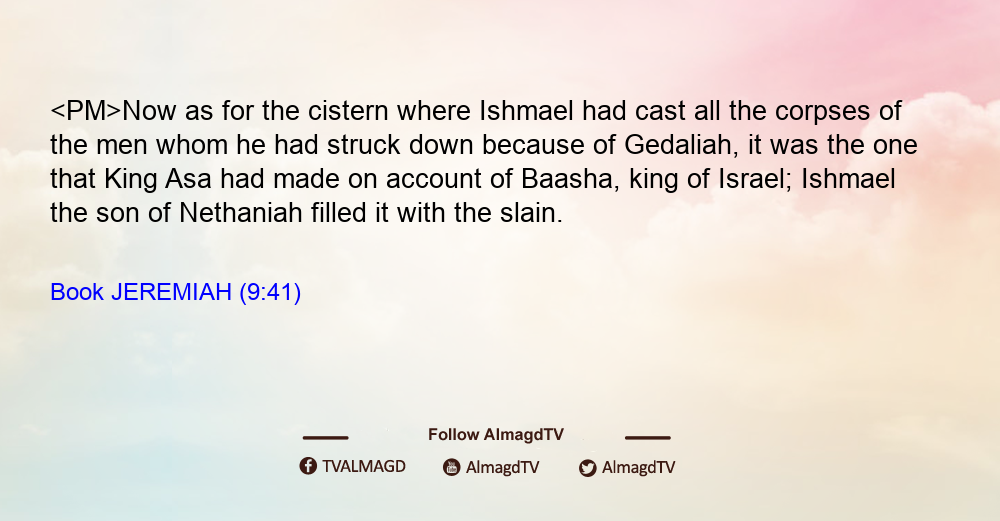 <PM>Now as for the cistern where Ishmael had cast all the corpses of the men whom he had struck down because of Gedaliah, it was the one that King Asa had made on account of Baasha, king of Israel; Ishmael the son of Nethaniah filled it with the slain.

Book JEREMIAH (9:41)

Follow AlmagdTV

TVALMAGD AlmagdTV AlmagdTV